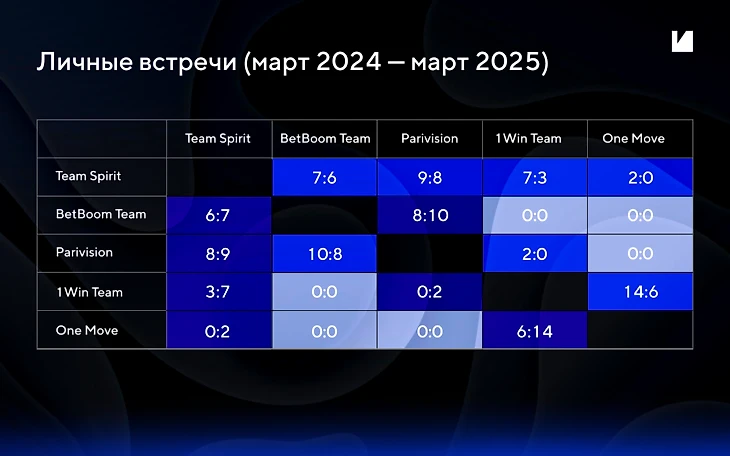 Личные встречи (март 2024 — март 2025)

| | Team Spirit | BetBoom Team | Parivision | 1Win Team | One Move |
|---|---|---|---|---|---|
| Team Spirit | | 7:6 | 9:8 | 7:3 | 2:0 |
| BetBoom Team | 6:7 | | 8:10 | 0:0 | 0:0 |
| Parivision | 8:9 | 10:8 | | 2:0 | 0:0 |
| 1Win Team | 3:7 | 0:0 | 0:2 | | 14:6 |
| One Move | 0:2 | 0:0 | 0:0 | 6:14 | |